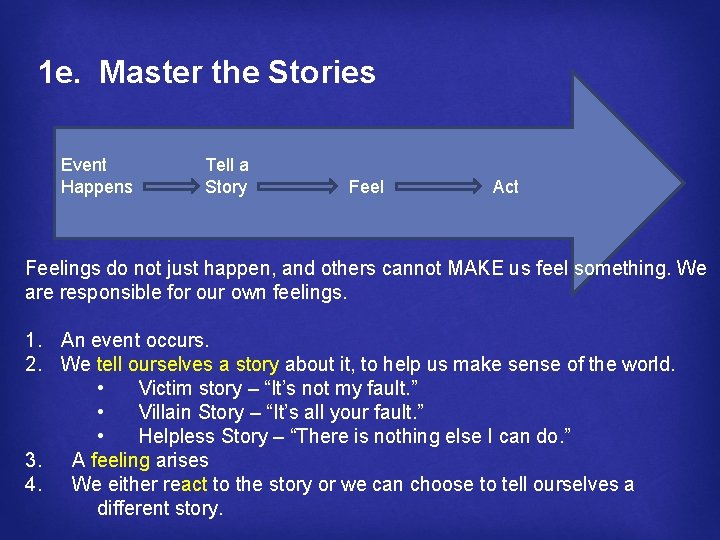 1e. Master the Stories

Event Happens

Tell a Story

Feel

Act

Feelings do not just happen, and others cannot MAKE us feel something. We are responsible for our own feelings.

1. An event occurs.
2. We tell ourselves a story about it, to help us make sense of the world.
 • Victim story – “It’s not my fault.”
 • Villain Story – “It’s all your fault.”
 • Helpless Story – “There is nothing else I can do.”
3. A feeling arises
4. We either react to the story or we can choose to tell ourselves a different story.